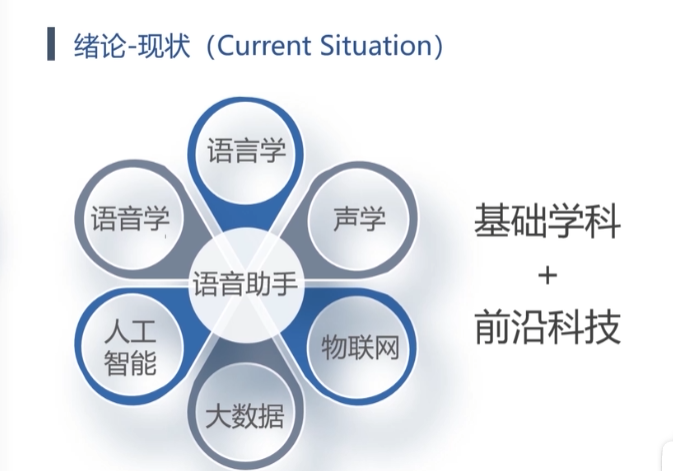 绪论-现状（Current Situation）

语言学
语音学
声学
语音助手
人工智能
物联网
大数据

基础学科
+
前沿科技